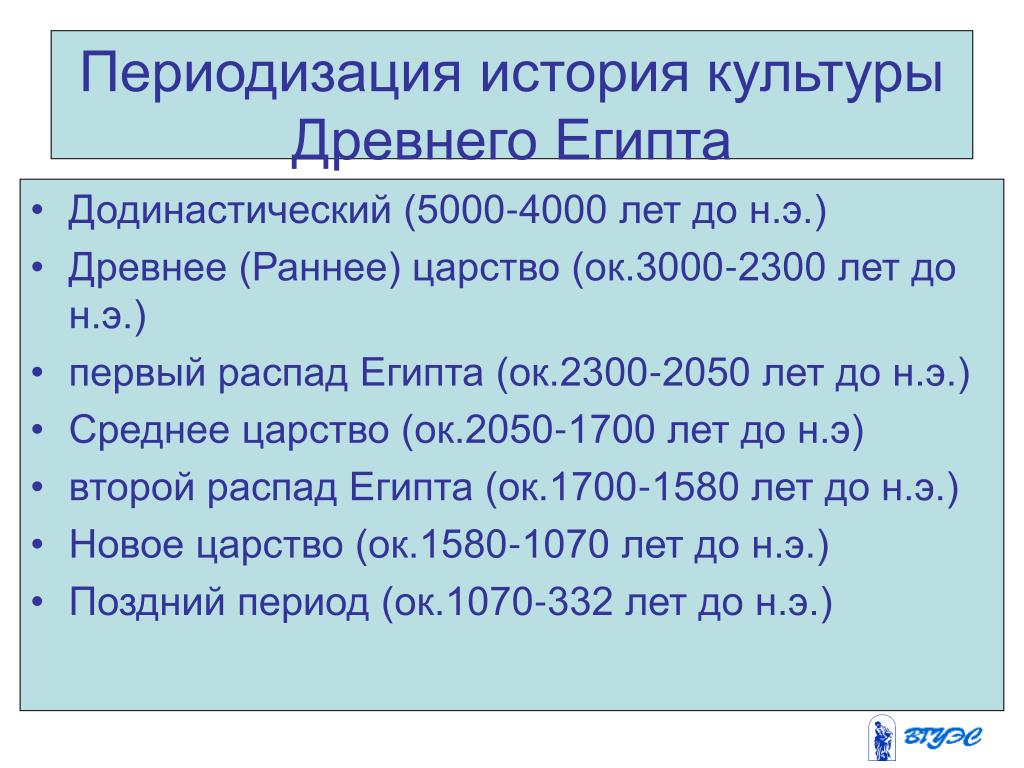 Периодизация история культуры Древнего Египта

• Додинастический (5000-4000 лет до н.э.)
• Древнее (Раннее) царство (ок.3000-2300 лет до н.э.)
• первый распад Египта (ок.2300-2050 лет до н.э.)
• Среднее царство (ок.2050-1700 лет до н.э)
• второй распад Египта (ок.1700-1580 лет до н.э.)
• Новое царство (ок.1580-1070 лет до н.э.)
• Поздний период (ок.1070-332 лет до н.э.)

ВГУЭС